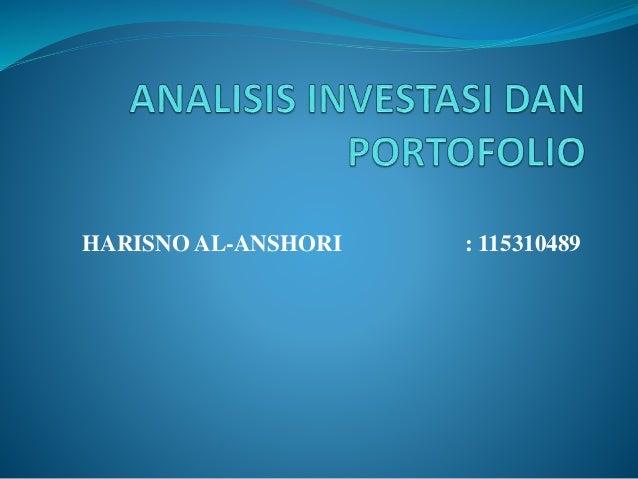 ANALISIS INVESTASI DAN PORTOFOLIO

HARISNO AL-ANSHORI : 115310489